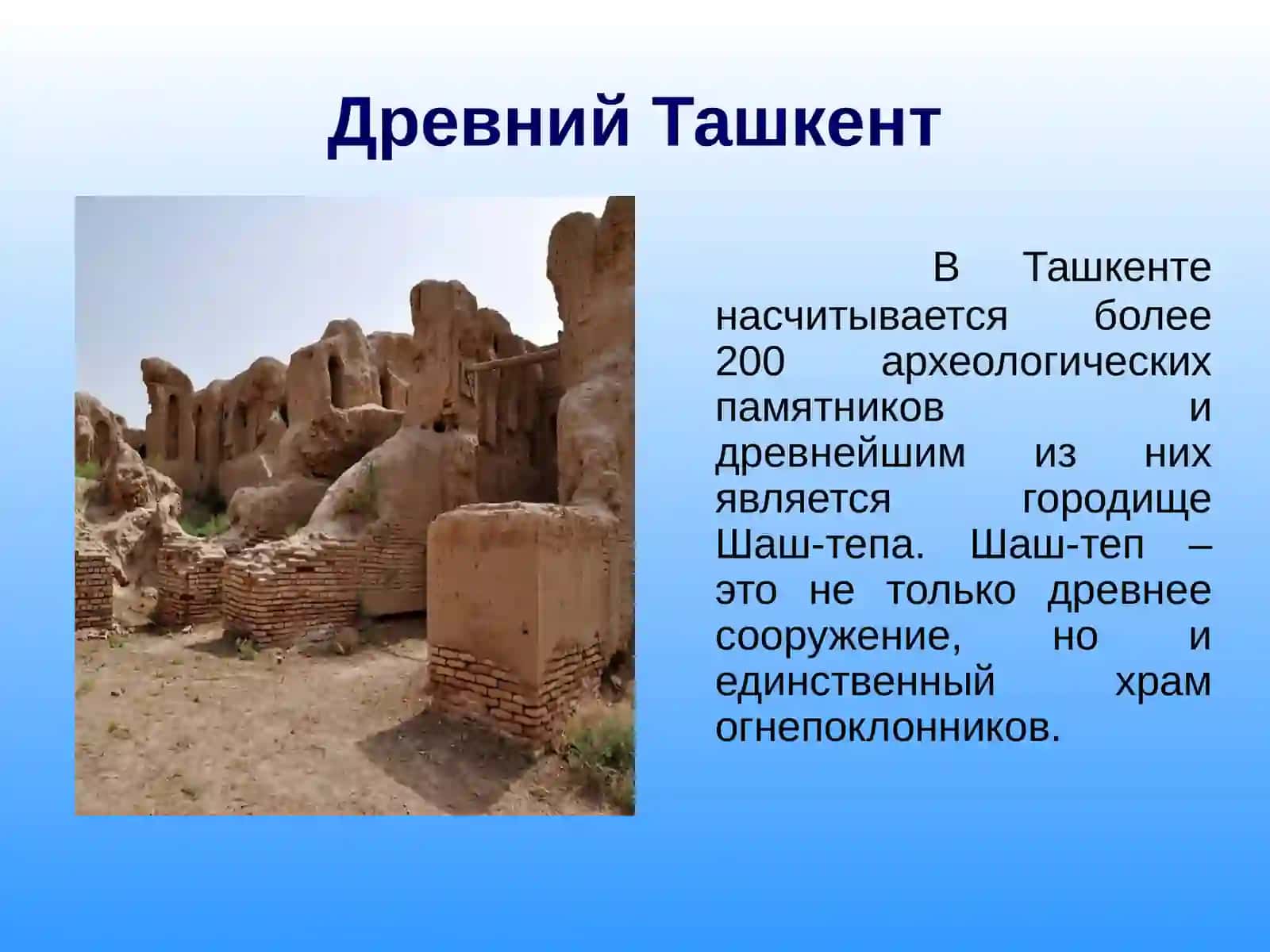 Древний Ташкент

В Ташкенте насчитывается более 200 археологических памятников и древнейшим из них является городище Шаш-тепа. Шаш-теп – это не только древнее сооружение, но и единственный храм огнепоклонников.